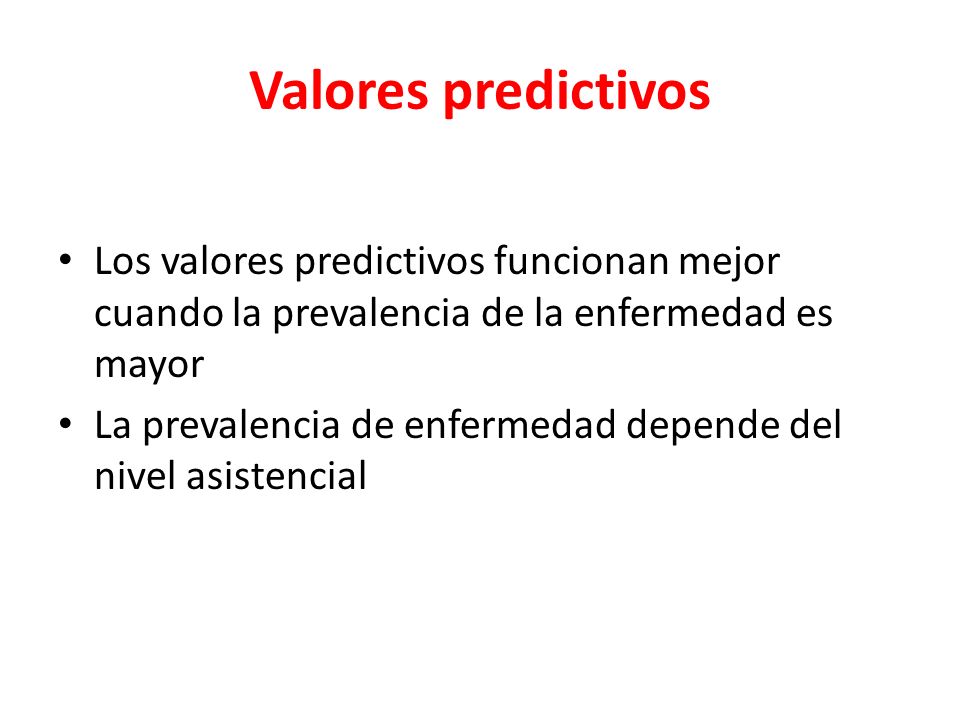 Valores predictivos

• Los valores predictivos funcionan mejor cuando la prevalencia de la enfermedad es mayor
• La prevalencia de enfermedad depende del nivel asistencial